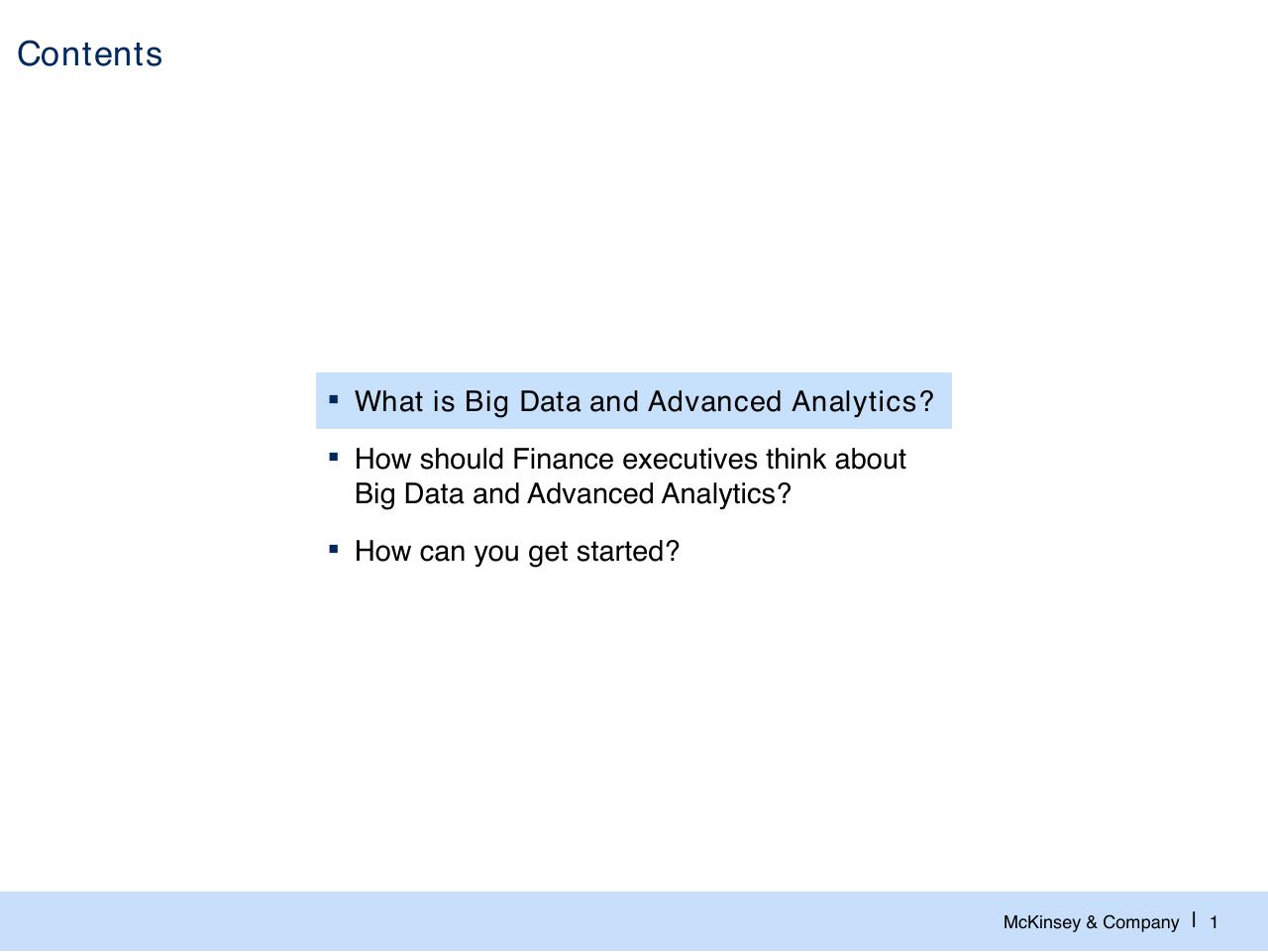 Contents

▪ What is Big Data and Advanced Analytics?

▪ How should Finance executives think about Big Data and Advanced Analytics?

▪ How can you get started?

McKinsey & Company | 1